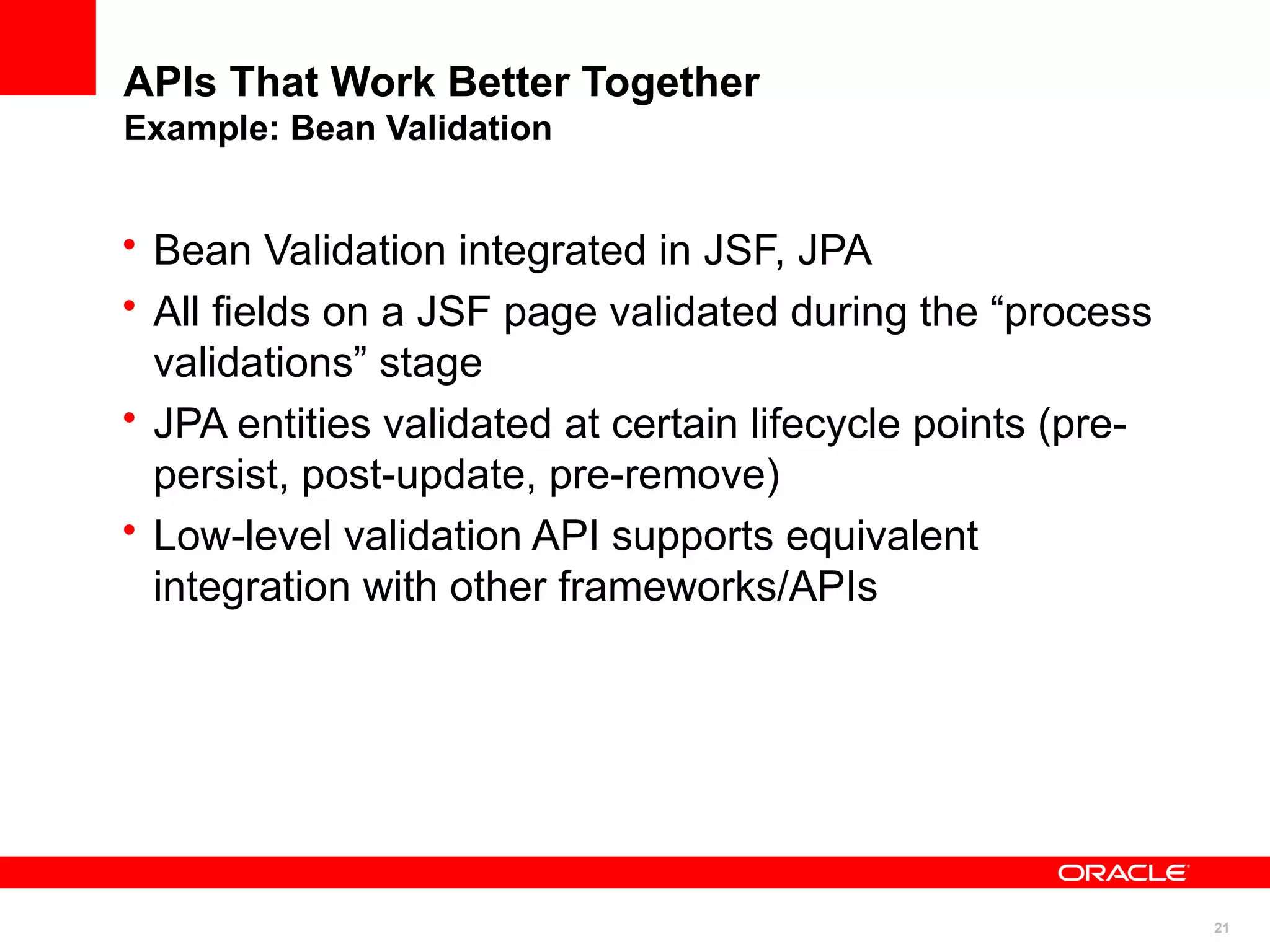 APIs That Work Better Together
Example: Bean Validation

• Bean Validation integrated in JSF, JPA
• All fields on a JSF page validated during the “process validations” stage
• JPA entities validated at certain lifecycle points (pre-persist, post-update, pre-remove)
• Low-level validation API supports equivalent integration with other frameworks/APIs

ORACLE

21